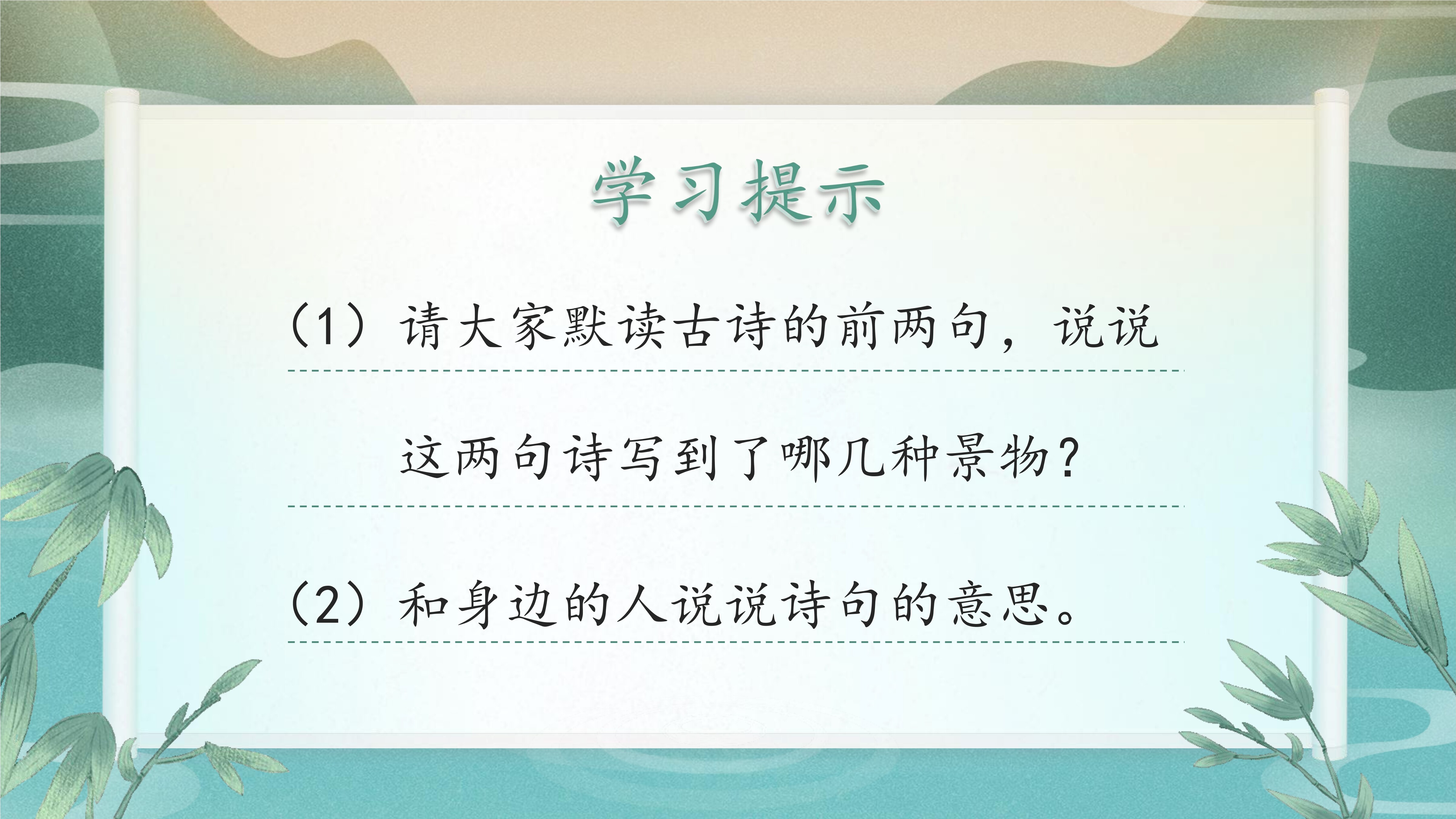 学习提示

（1）请大家默读古诗的前两句，说说这两句诗写到了哪几种景物？

（2）和身边的人说说诗句的意思。